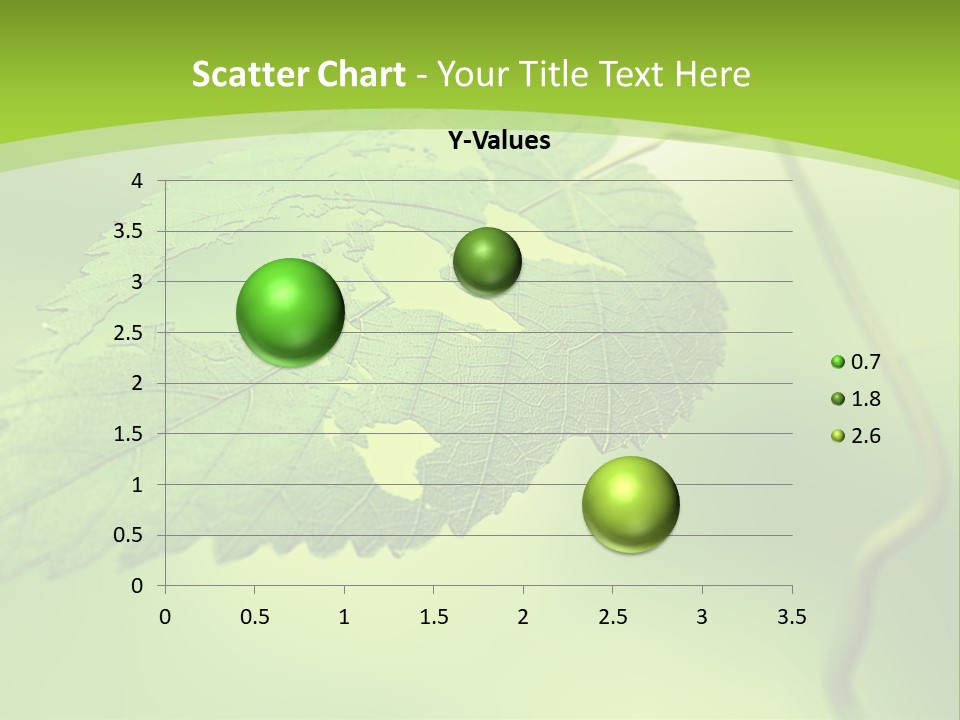 Scatter Chart - Your Title Text Here

Y-Values

4
3.5
3
2.5
2
1.5
1
0.5
0

0 0.5 1 1.5 2 2.5 3 3.5

0.7
1.8
2.6